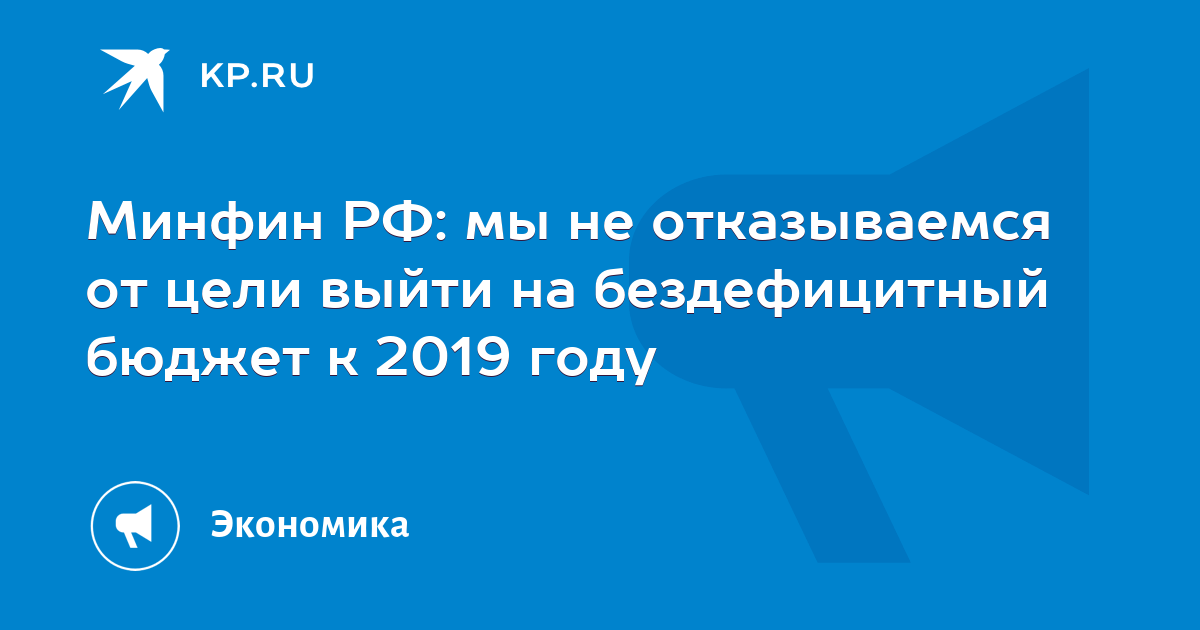 KP.RU

Минфин РФ: мы не отказываемся от цели выйти на бездефицитный бюджет к 2019 году

Экономика